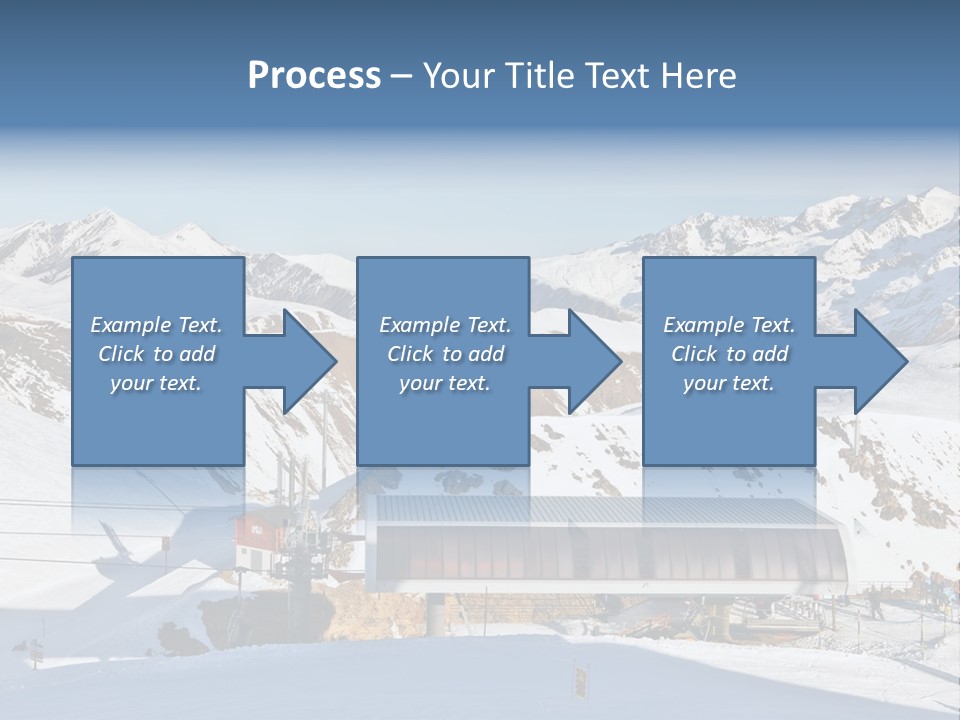 Process – Your Title Text Here

Example Text. Click to add your text.

Example Text. Click to add your text.

Example Text. Click to add your text.